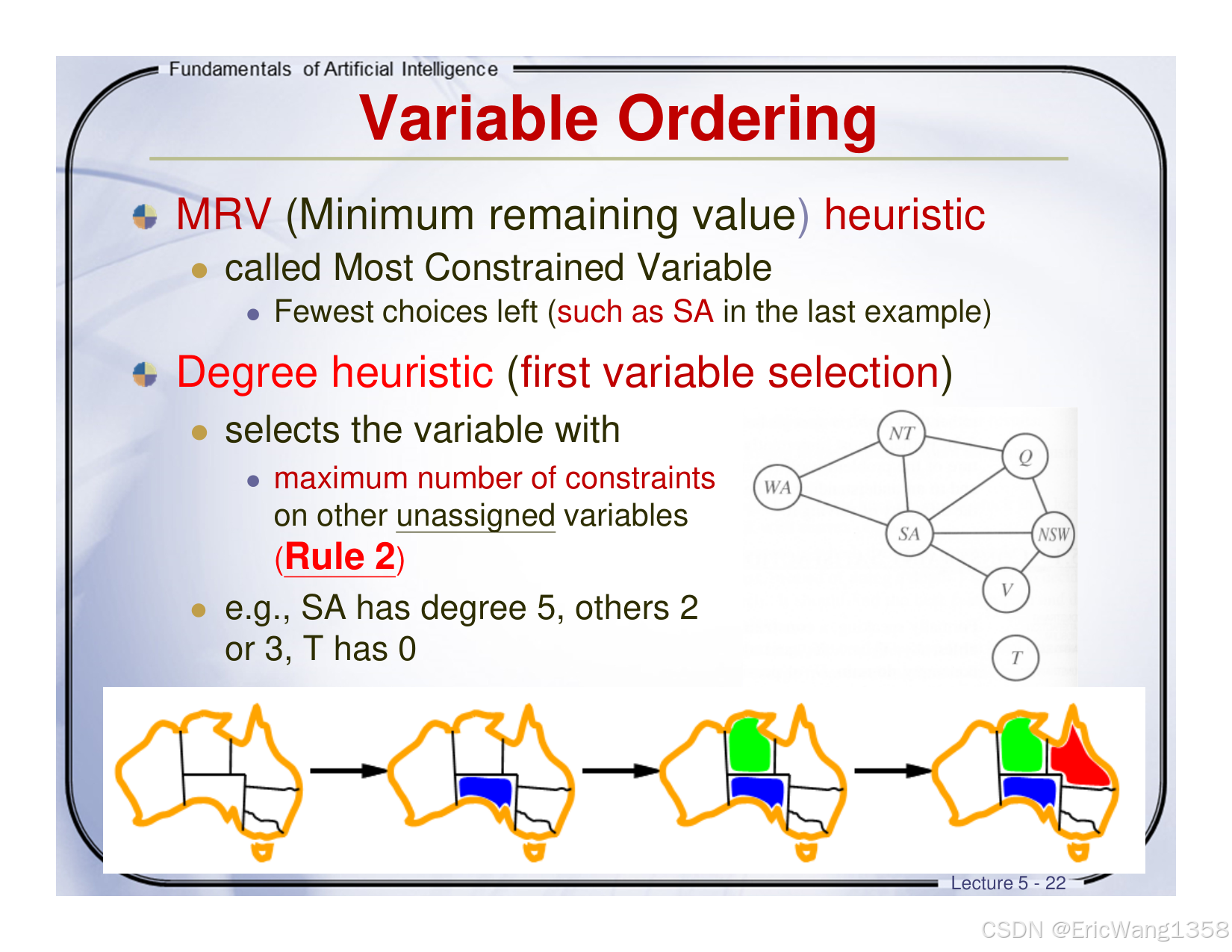 Fundamentals of Artificial Intelligence

Variable Ordering

MRV (Minimum remaining value) heuristic

called Most Constrained Variable

Fewest choices left (such as SA in the last example)

Degree heuristic (first variable selection)

selects the variable with

maximum number of constraints on other unassigned variables (Rule 2)

e.g., SA has degree 5, others 2 or 3, T has 0

NT

Q

WA

SA

NSW

V

T

Lecture 5 - 22

CSDN @EricWang1358